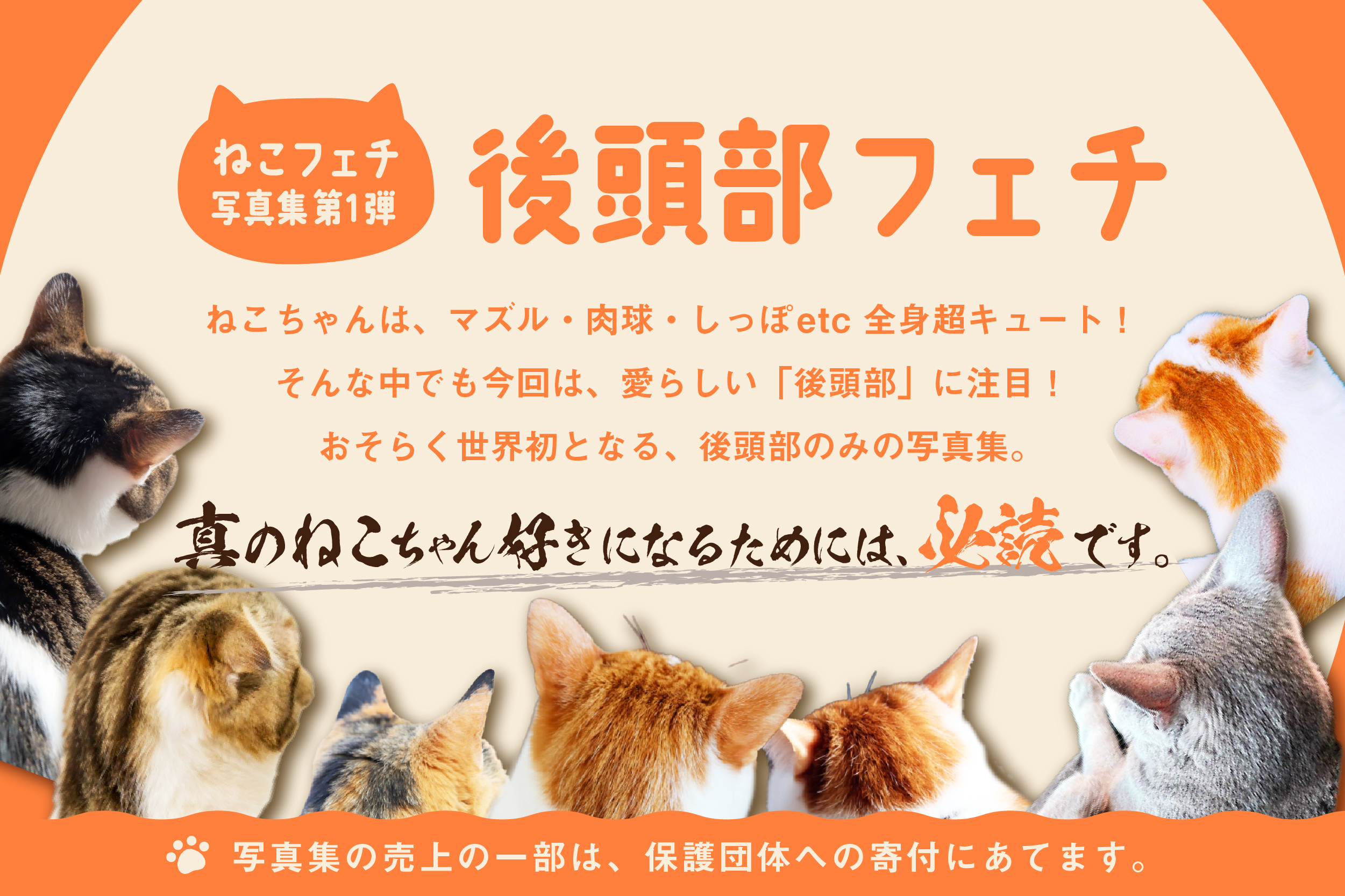 ねこフェチ
写真集第1弾

後頭部フェチ

ねこちゃんは、マズル・肉球・しっぽetc 全身超キュート！
そんな中でも今回は、愛らしい「後頭部」に注目！
おそらく世界初となる、後頭部のみの写真集。

真のねこちゃん好きになるためには、必読です。

写真集の売上の一部は、保護団体への寄付にあてます。